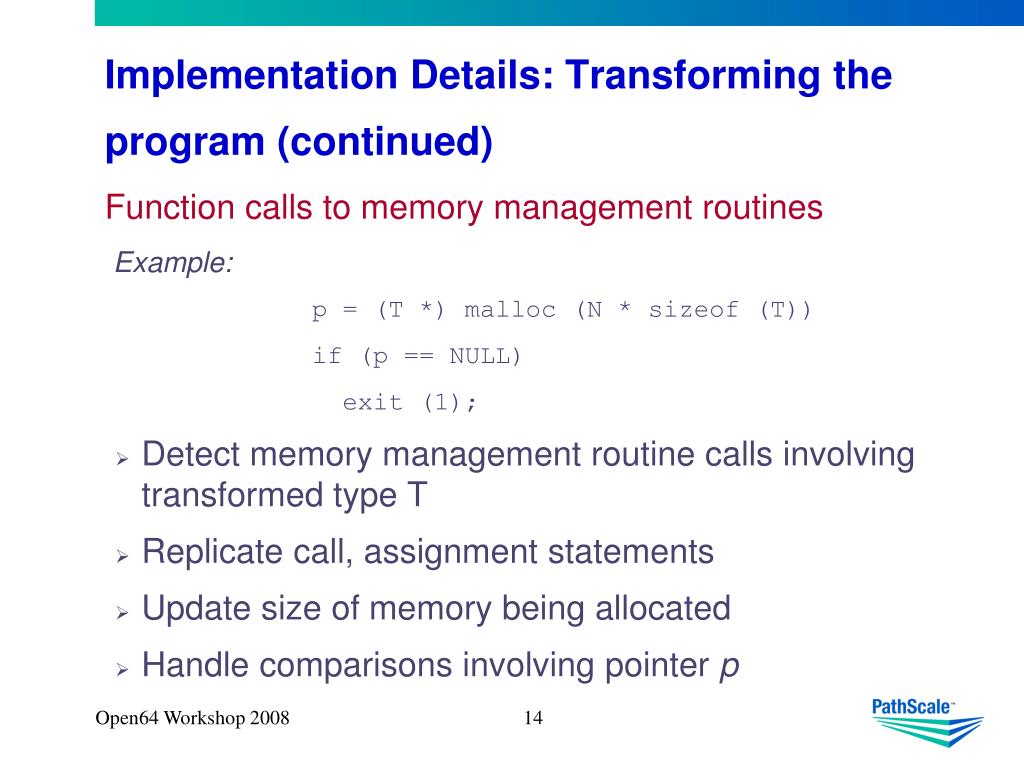 Implementation Details: Transforming the program (continued)

Function calls to memory management routines

Example:

p = (T *) malloc (N * sizeof (T))
if (p == NULL)
exit (1);

➢ Detect memory management routine calls involving transformed type T
➢ Replicate call, assignment statements
➢ Update size of memory being allocated
➢ Handle comparisons involving pointer p

Open64 Workshop 2008

14

PathScale™